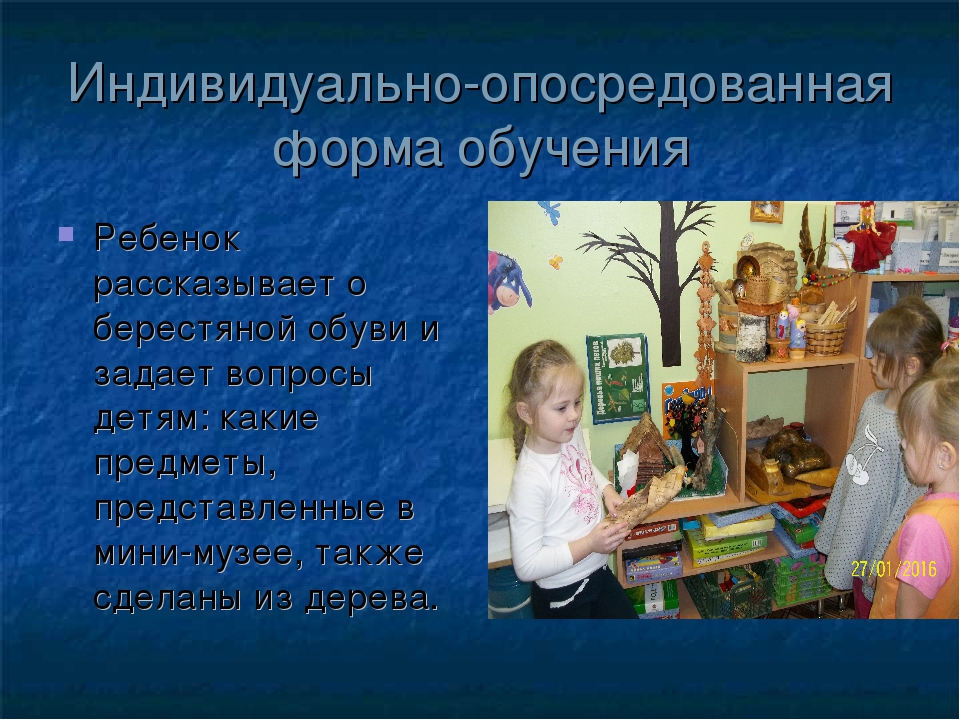 Индивидуально-опосредованная форма обучения

Ребенок рассказывает о берестяной обуви и задает вопросы детям: какие предметы, представленные в мини-музее, также сделаны из дерева.

27/01/2016